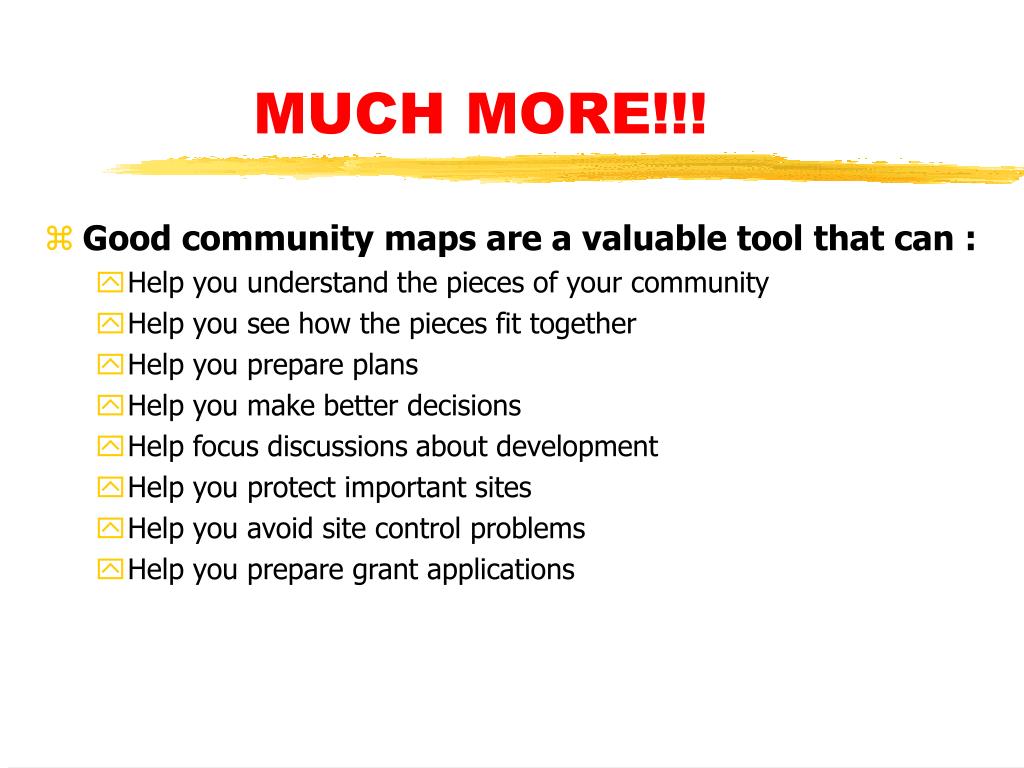 MUCH MORE!!!

Good community maps are a valuable tool that can :

Help you understand the pieces of your community
Help you see how the pieces fit together
Help you prepare plans
Help you make better decisions
Help focus discussions about development
Help you protect important sites
Help you avoid site control problems
Help you prepare grant applications